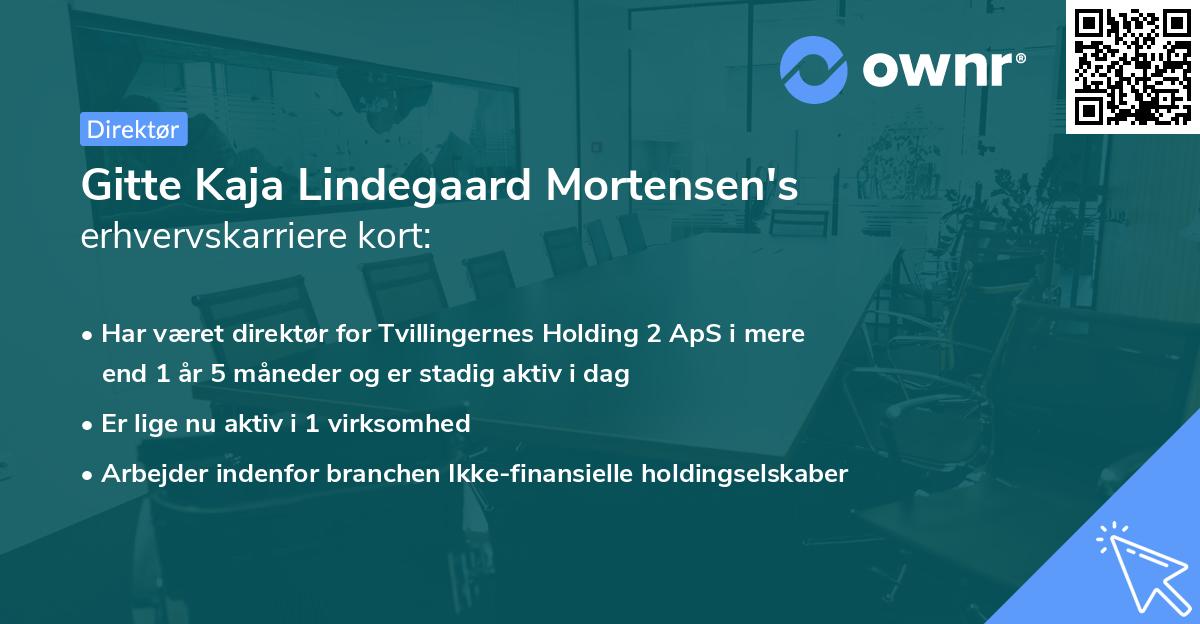 ownr®

Direktør

Gitte Kaja Lindegaard Mortensen's
erhvervskarriere kort:

• Har været direktør for Tvillingernes Holding 2 ApS i mere end 1 år 5 måneder og er stadig aktiv i dag

• Er lige nu aktiv i 1 virksomhed

• Arbejder indenfor branchen Ikke-finansielle holdingselskaber